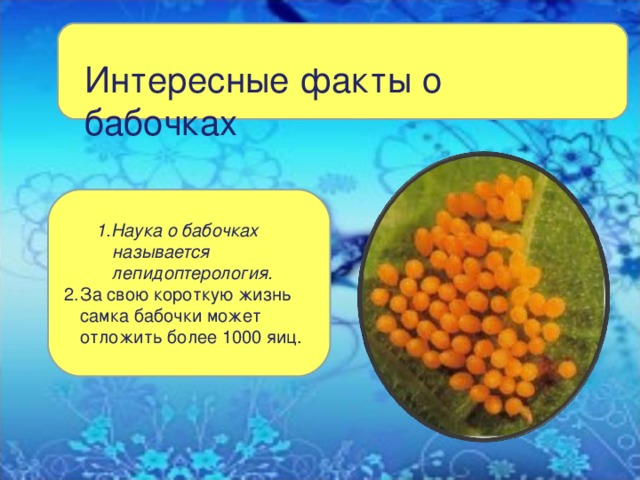 Интересные факты о бабочках

1. Наука о бабочках называется лепидоптерология.
2. За свою короткую жизнь самка бабочки может отложить более 1000 яиц.